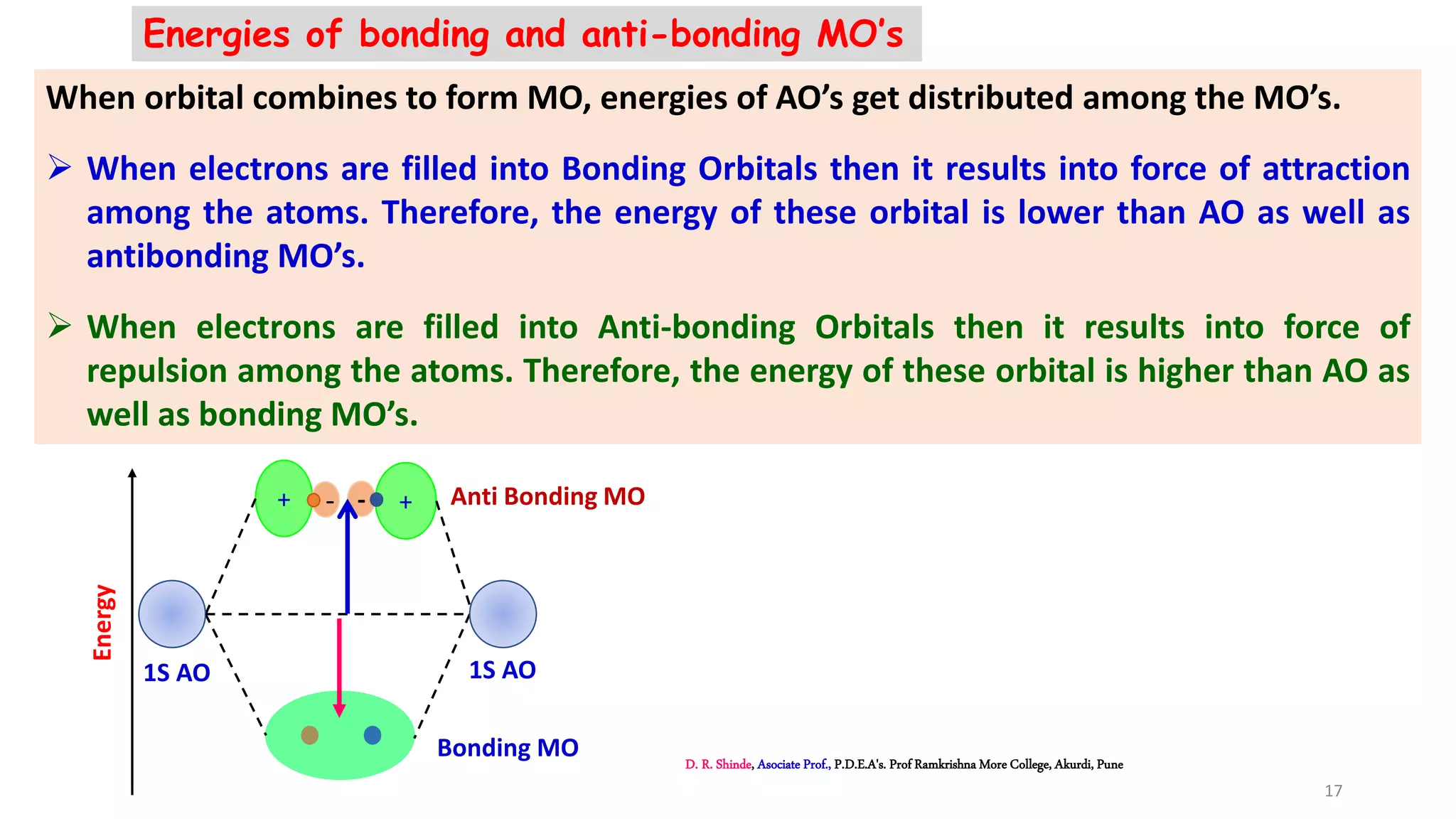 Energies of bonding and anti-bonding MO's

When orbital combines to form MO, energies of AO's get distributed among the MO's.

➢ When electrons are filled into Bonding Orbitals then it results into force of attraction among the atoms. Therefore, the energy of these orbital is lower than AO as well as antibonding MO's.

➢ When electrons are filled into Anti-bonding Orbitals then it results into force of repulsion among the atoms. Therefore, the energy of these orbital is higher than AO as well as bonding MO's.

Energy

+ - - +

Anti Bonding MO

1S AO

1S AO

Bonding MO

D. R. Shinde, Asociate Prof., P.D.E.A's. Prof Ramkrishna More College, Akurdi, Pune

17